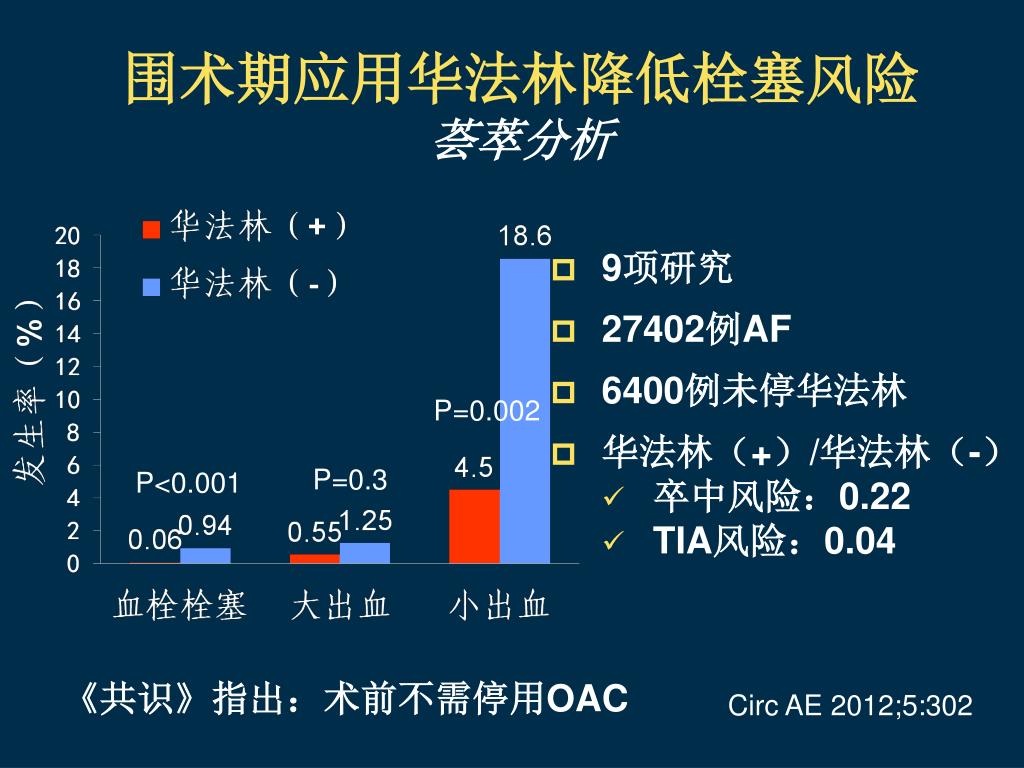 围术期应用华法林降低栓塞风险
荟萃分析

华法林（+）
华法林（-）

发生率（%）

20
18
16
14
12
10
8
6
4
2
0

P<0.001
0.06
0.94
P=0.3
0.55
1.25
P=0.002
4.5
18.6

血栓栓塞 大出血 小出血

9项研究
27402例AF
6400例未停华法林
华法林（+）/华法林（-）
卒中风险：0.22
TIA风险：0.04

《共识》指出：术前不需停用OAC

Circ AE 2012;5:302